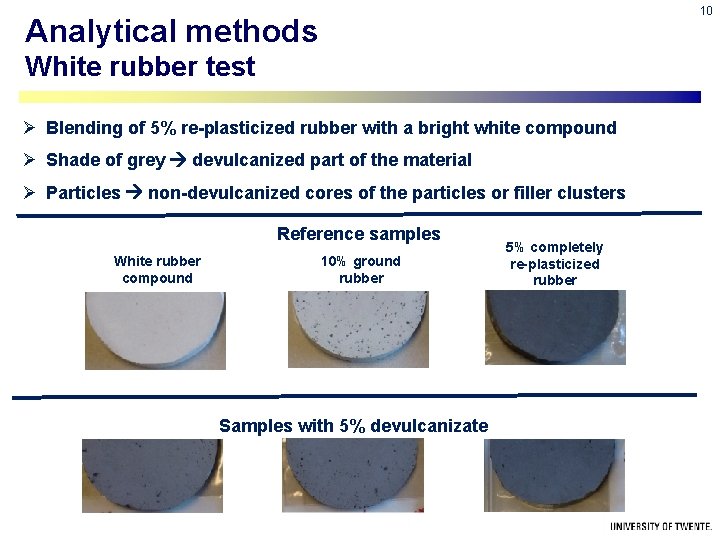 10

Analytical methods
White rubber test

➢ Blending of 5% re-plasticized rubber with a bright white compound
➢ Shade of grey → devulcanized part of the material
➢ Particles → non-devulcanized cores of the particles or filler clusters

Reference samples

White rubber compound

10% ground rubber

5% completely re-plasticized rubber

Samples with 5% devulcanizate

UNIVERSITY OF TWENTE.